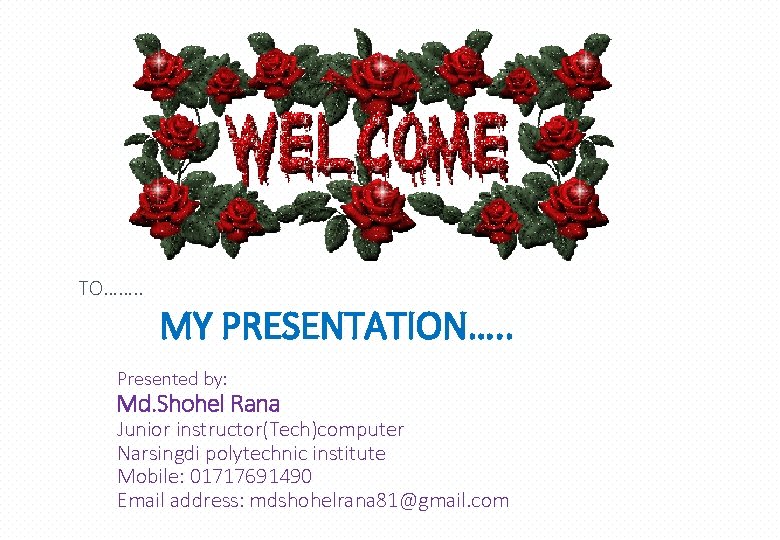 WELCOME

TO……..

MY PRESENTATION…..

Presented by:
Md.Shohel Rana
Junior instructor(Tech)computer
Narsingdi polytechnic institute
Mobile: 01717691490
Email address: mdshohelrana81@gmail.com